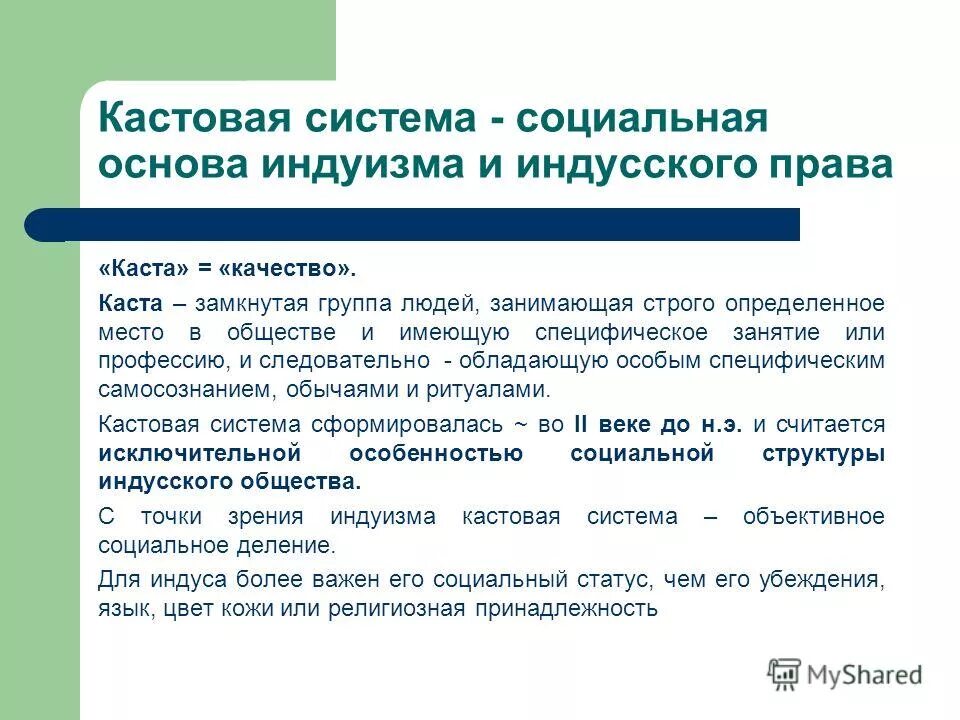 Кастовая система - социальная основа индуизма и индусского права

«Каста» = «качество».

Каста – замкнутая группа людей, занимающая строго определенное место в обществе и имеющую специфическое занятие или профессию, и следовательно - обладающую особым специфическим самосознанием, обычаями и ритуалами.

Кастовая система сформировалась ~ во II веке до н.э. и считается исключительной особенностью социальной структуры индусского общества.

С точки зрения индуизма кастовая система – объективное социальное деление.

Для индуса более важен его социальный статус, чем его убеждения, язык, цвет кожи или религиозная принадлежность

MyShared